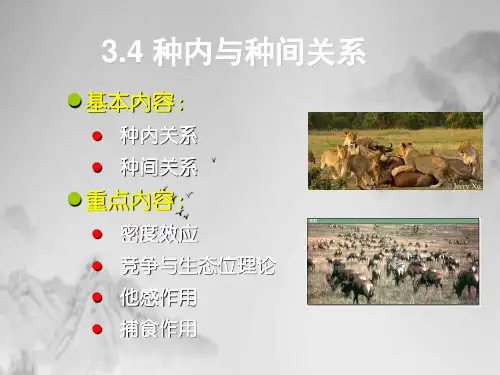 3.4 种内与种间关系

基本内容：

种内关系

种间关系

重点内容：

密度效应

竞争与生态位理论

他感作用

捕食作用

© Jerry Xu